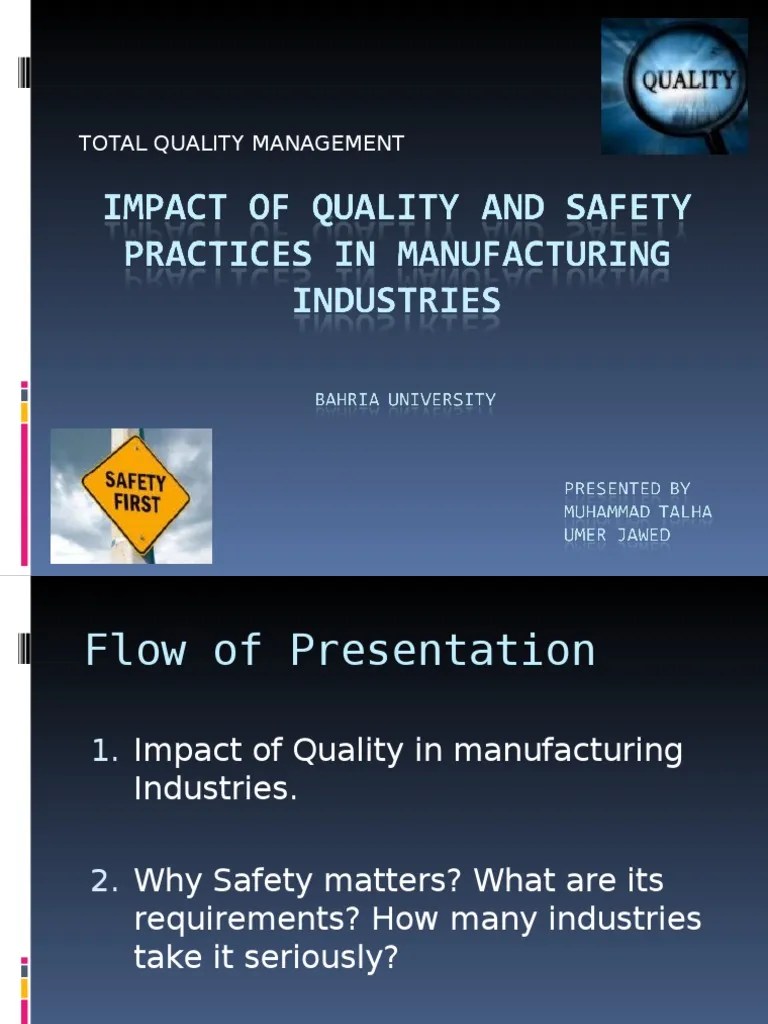 QUALITY

TOTAL QUALITY MANAGEMENT

IMPACT OF QUALITY AND SAFETY PRACTICES IN MANUFACTURING INDUSTRIES

BAHRIA UNIVERSITY

SAFETY FIRST

PRESENTED BY
MUHAMMAD TALHA
UMER JAWED

Flow of Presentation

1. Impact of Quality in manufacturing Industries.

2. Why Safety matters? What are its requirements? How many industries take it seriously?